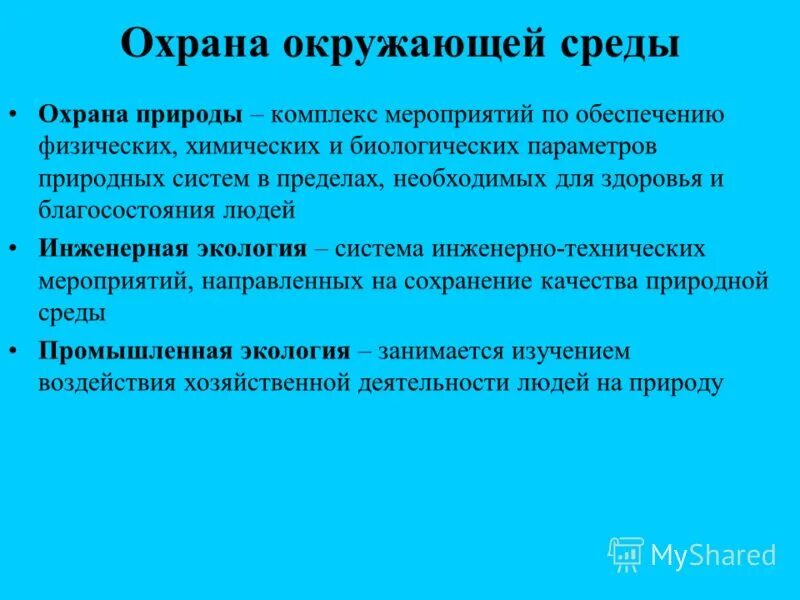 Охрана окружающей среды

• Охрана природы – комплекс мероприятий по обеспечению физических, химических и биологических параметров природных систем в пределах, необходимых для здоровья и благосостояния людей

• Инженерная экология – система инженерно-технических мероприятий, направленных на сохранение качества природной среды

• Промышленная экология – занимается изучением воздействия хозяйственной деятельности людей на природу

MyShared